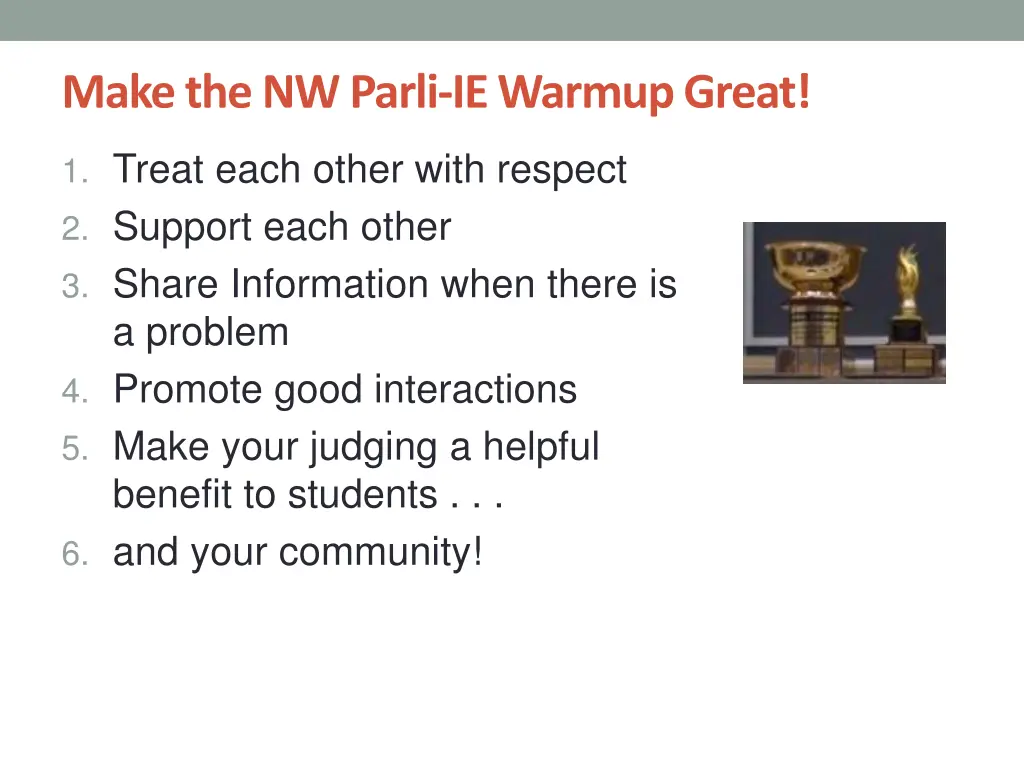 Make the NW Parli-IE Warmup Great!

1. Treat each other with respect
2. Support each other
3. Share Information when there is a problem
4. Promote good interactions
5. Make your judging a helpful benefit to students . . .
6. and your community!